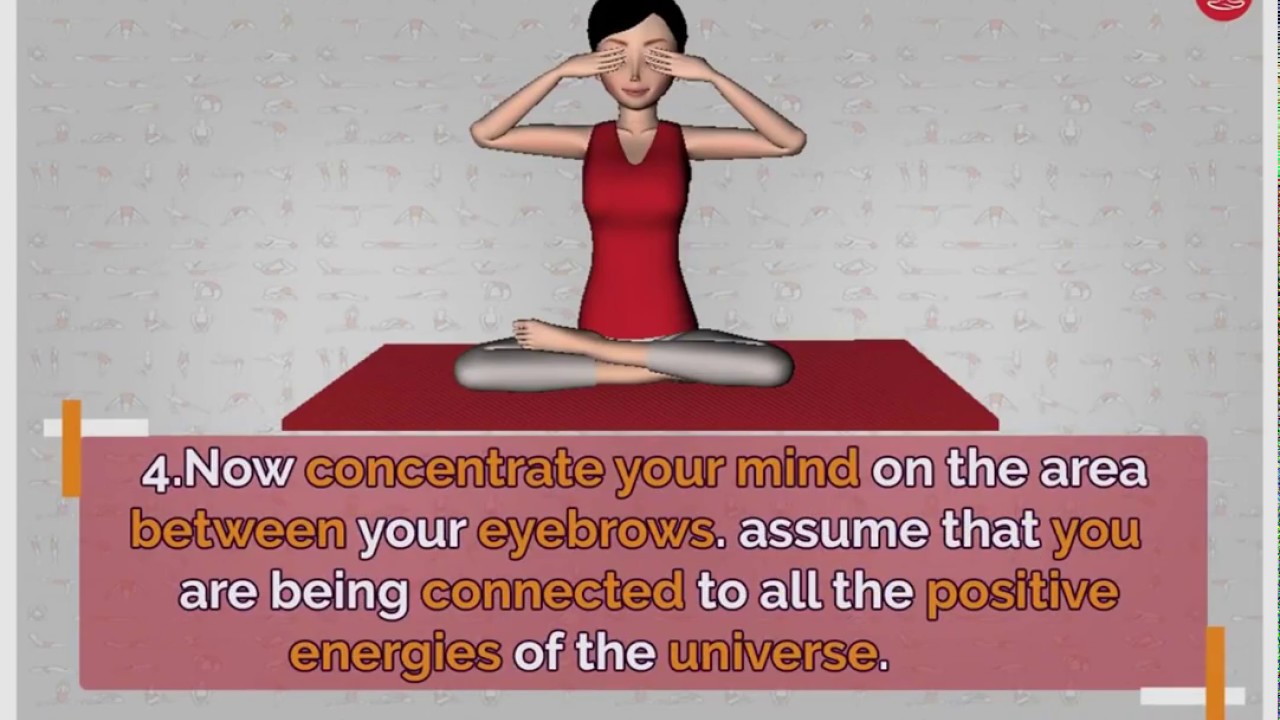 4.Now concentrate your mind on the area between your eyebrows. assume that you are being connected to all the positive energies of the universe.